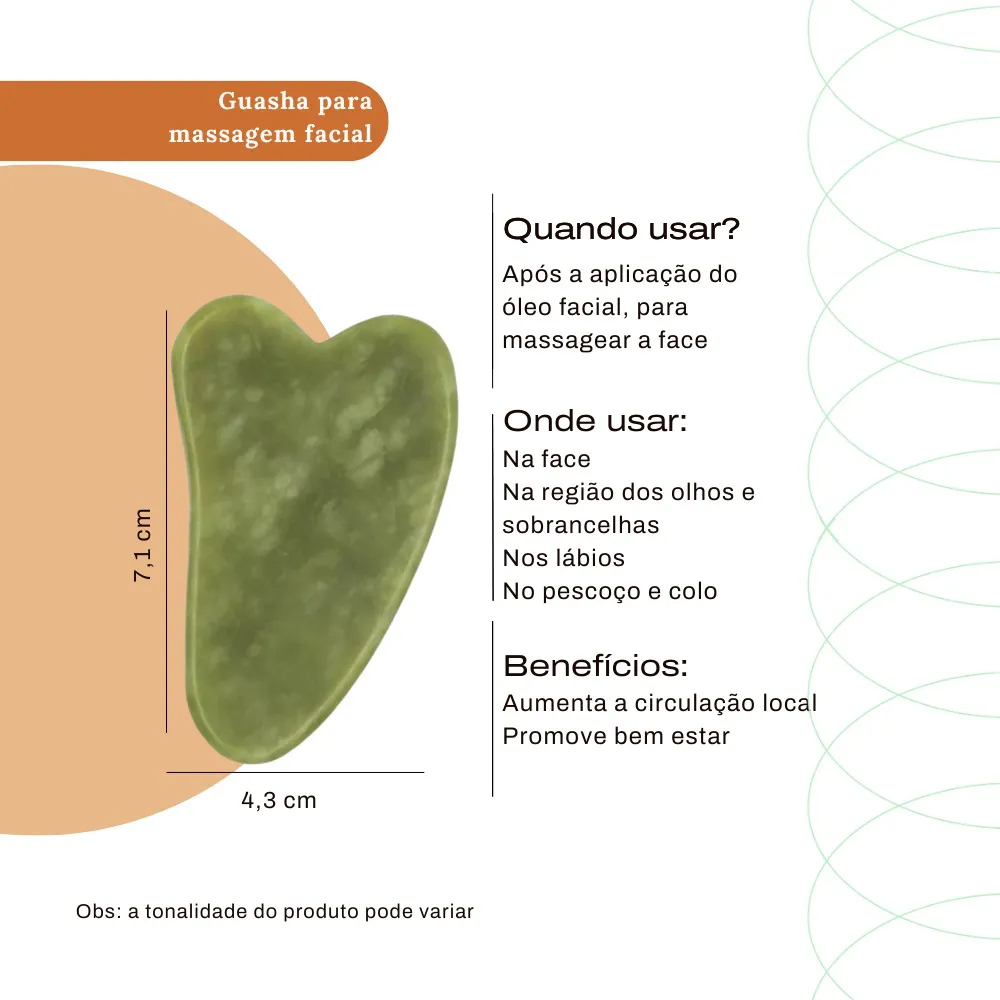 Guasha para massagem facial

7,1 cm

4,3 cm

Quando usar?
Após a aplicação do óleo facial, para massagear a face

Onde usar:
Na face
Na região dos olhos e sobrancelhas
Nos lábios
No pescoço e colo

Benefícios:
Aumenta a circulação local
Promove bem estar

Obs: a tonalidade do produto pode variar